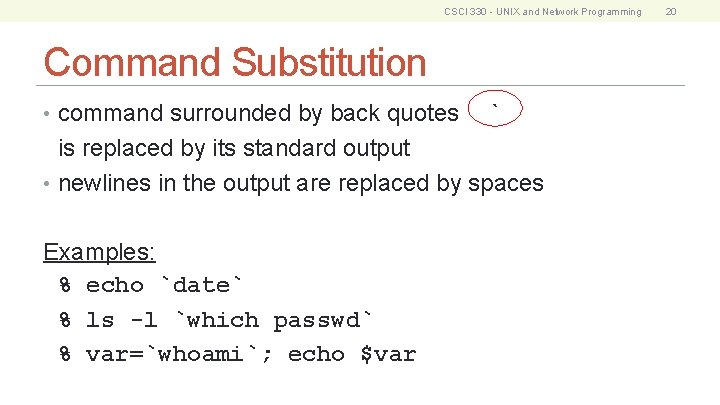 CSCI 330 - UNIX and Network Programming 20

Command Substitution

• command surrounded by back quotes `
is replaced by its standard output
• newlines in the output are replaced by spaces

Examples:
% echo `date`
% ls -l `which passwd`
% var=`whoami`; echo $var